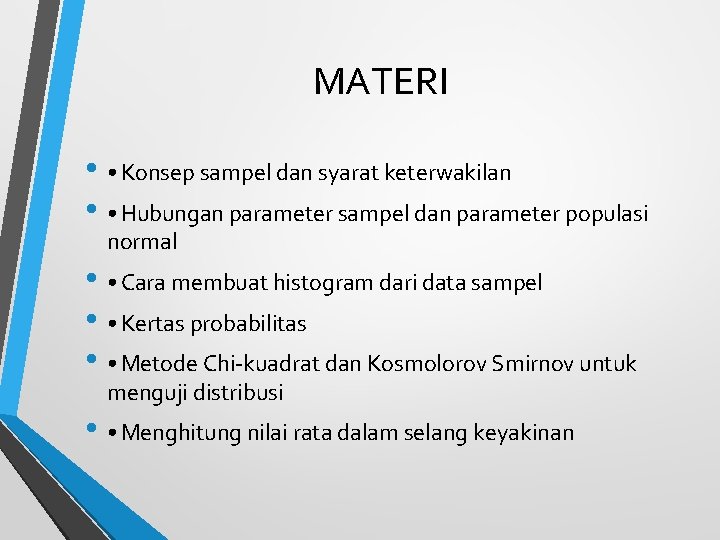 MATERI

• • Konsep sampel dan syarat keterwakilan

• • Hubungan parameter sampel dan parameter populasi normal

• • Cara membuat histogram dari data sampel

• • Kertas probabilitas

• • Metode Chi-kuadrat dan Kosmolorov Smirnov untuk menguji distribusi

• • Menghitung nilai rata dalam selang keyakinan